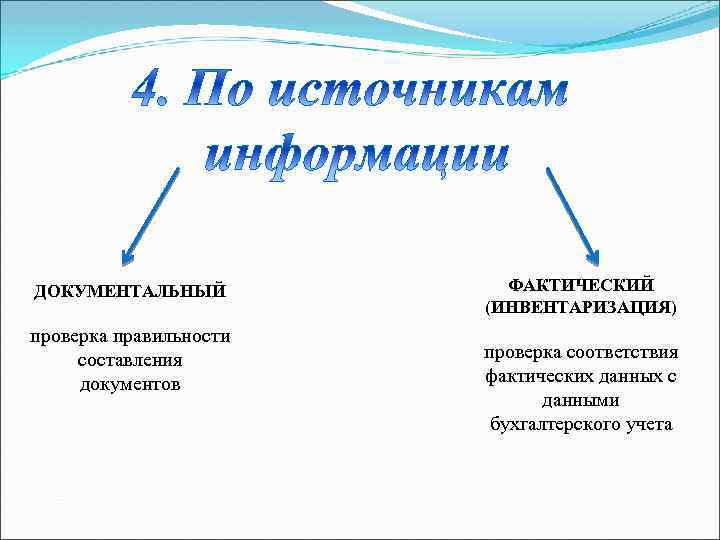 4. По источникам информации

ДОКУМЕНТАЛЬНЫЙ

проверка правильности составления документов

ФАКТИЧЕСКИЙ (ИНВЕНТАРИЗАЦИЯ)

проверка соответствия фактических данных с данными бухгалтерского учета